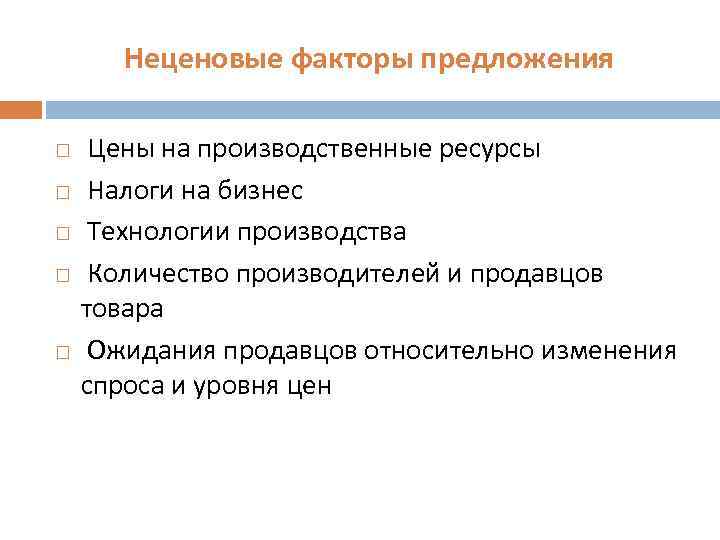 Неценовые факторы предложения

□ Цены на производственные ресурсы
□ Налоги на бизнес
□ Технологии производства
□ Количество производителей и продавцов товара
□ Ожидания продавцов относительно изменения спроса и уровня цен